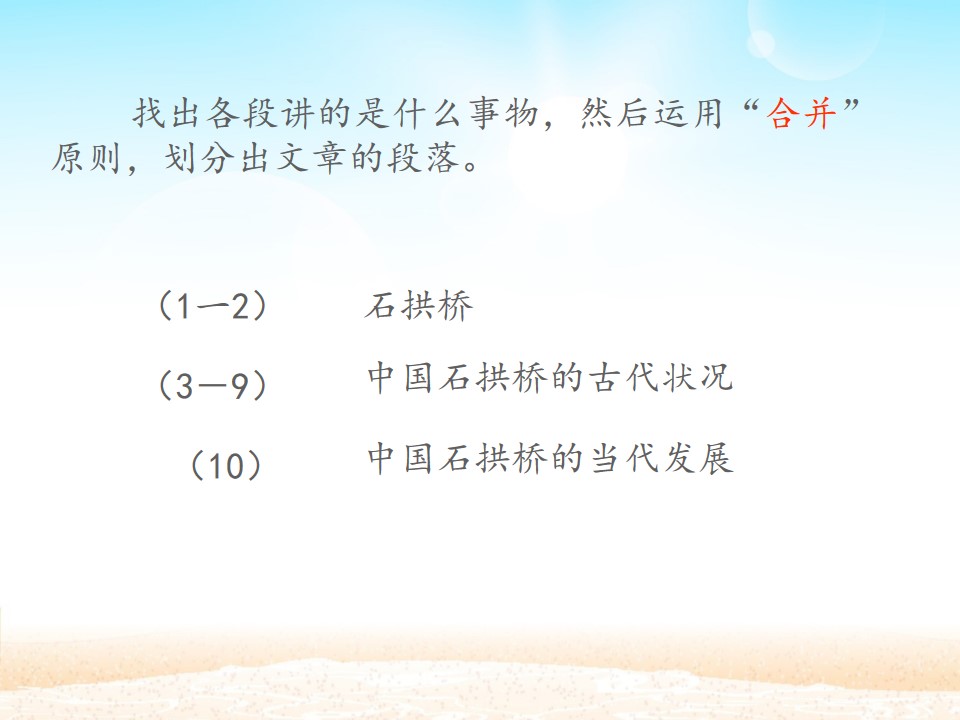 找出各段讲的是什么事物，然后运用“合并”原则，划分出文章的段落。

（1—2） 石拱桥

（3—9） 中国石拱桥的古代状况

（10） 中国石拱桥的当代发展